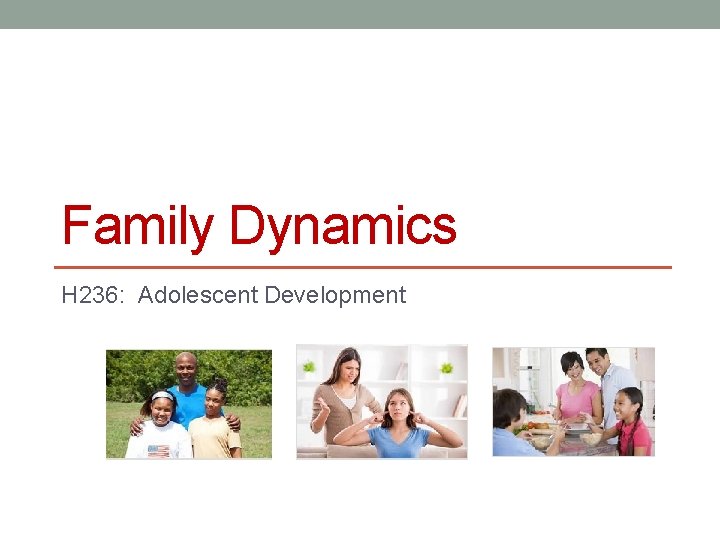 Family Dynamics

H236: Adolescent Development